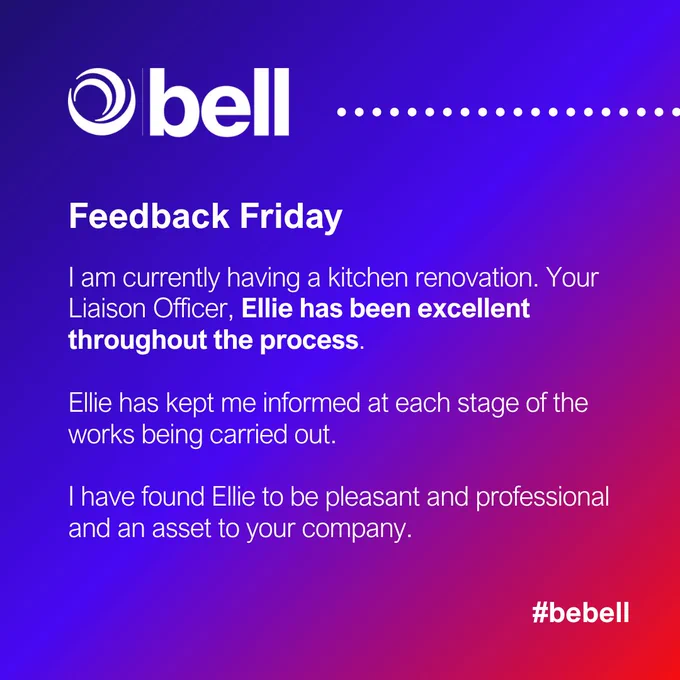 bell

Feedback Friday

I am currently having a kitchen renovation. Your Liaison Officer, Ellie has been excellent throughout the process.

Ellie has kept me informed at each stage of the works being carried out.

I have found Ellie to be pleasant and professional and an asset to your company.

#bebell